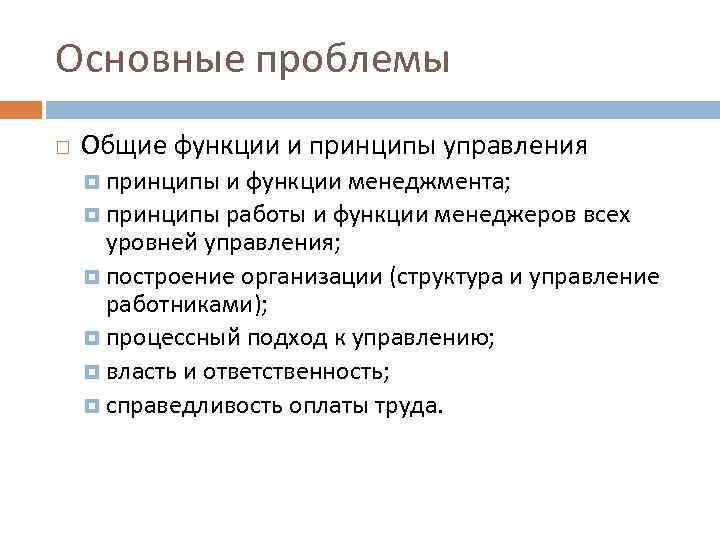 Основные проблемы

Общие функции и принципы управления

принципы и функции менеджмента;

принципы работы и функции менеджеров всех уровней управления;

построение организации (структура и управление работниками);

процессный подход к управлению;

власть и ответственность;

справедливость оплаты труда.